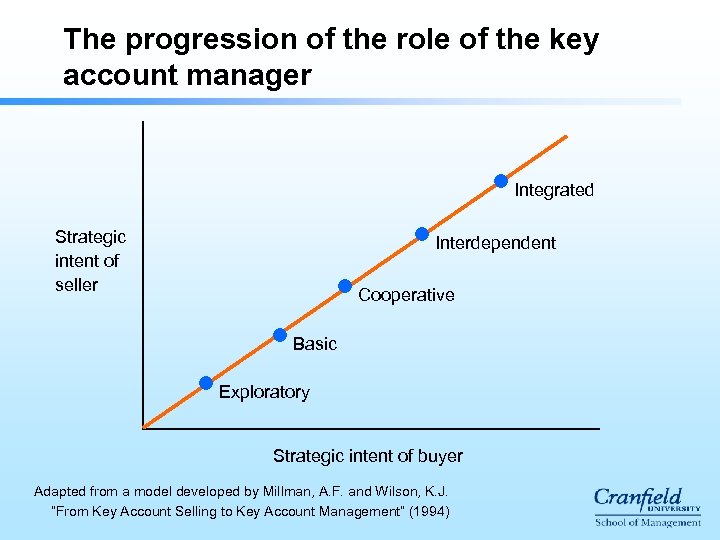 The progression of the role of the key account manager

Strategic intent of seller

Integrated

Interdependent

Cooperative

Basic

Exploratory

Strategic intent of buyer

Adapted from a model developed by Millman, A.F. and Wilson, K.J. "From Key Account Selling to Key Account Management" (1994)

Cranfield UNIVERSITY School of Management